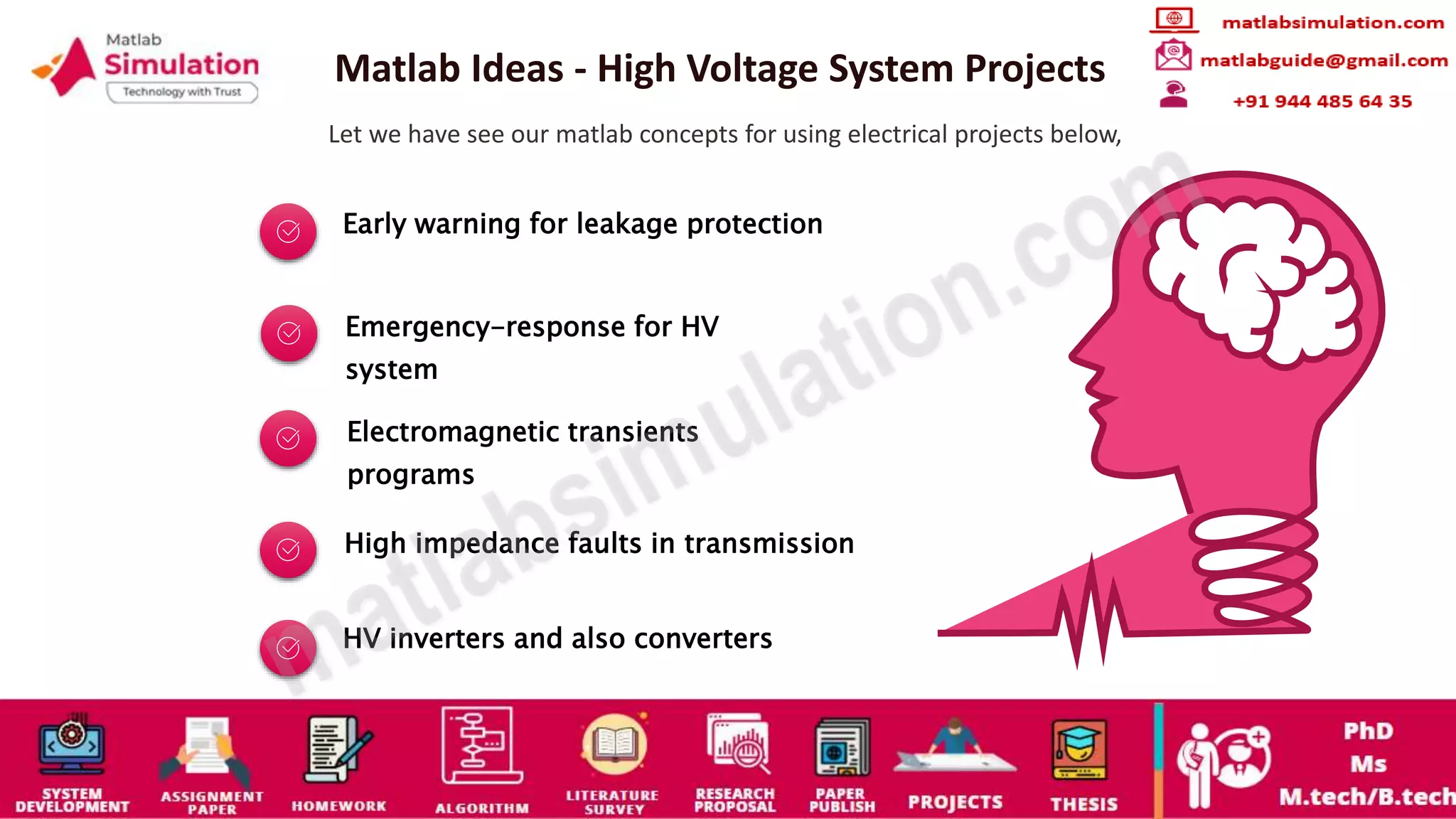 Matlab Simulation
Technology with Trust

Matlab Ideas - High Voltage System Projects

matlabsimulation.com
matlabguide@gmail.com
+91 944 485 64 35

Let we have see our matlab concepts for using electrical projects below,

Early warning for leakage protection

Emergency–response for HV system

Electromagnetic transients programs

High impedance faults in transmission

HV inverters and also converters

matlabsimulation.com

SYSTEM DEVELOPMENT
ASSIGNMENT PAPER
HOMEWORK
ALGORITHM
LITERATURE SURVEY
RESEARCH PROPOSAL
PAPER PUBLISH
PROJECTS
THESIS
PhD
Ms
M.tech/B.tech